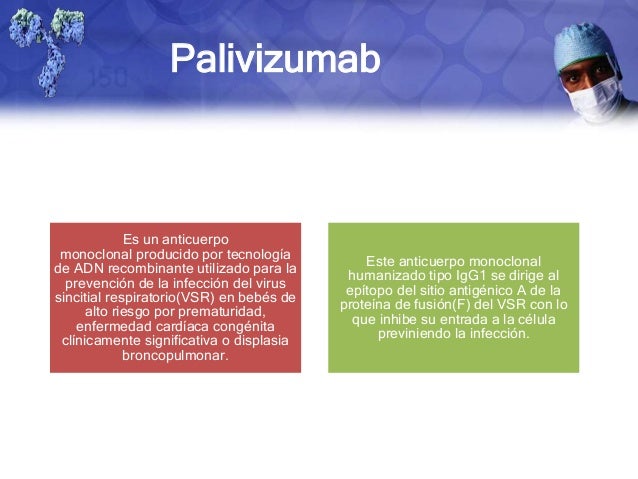 Palivizumab

Es un anticuerpo monoclonal producido por tecnología de ADN recombinante utilizado para la prevención de la infección del virus sincitial respiratorio(VSR) en bebés de alto riesgo por prematuridad, enfermedad cardíaca congénita clínicamente significativa o displasia broncopulmonar.

Este anticuerpo monoclonal humanizado tipo IgG1 se dirige al epítopo del sitio antigénico A de la proteína de fusión(F) del VSR con lo que inhibe su entrada a la célula previniendo la infección.